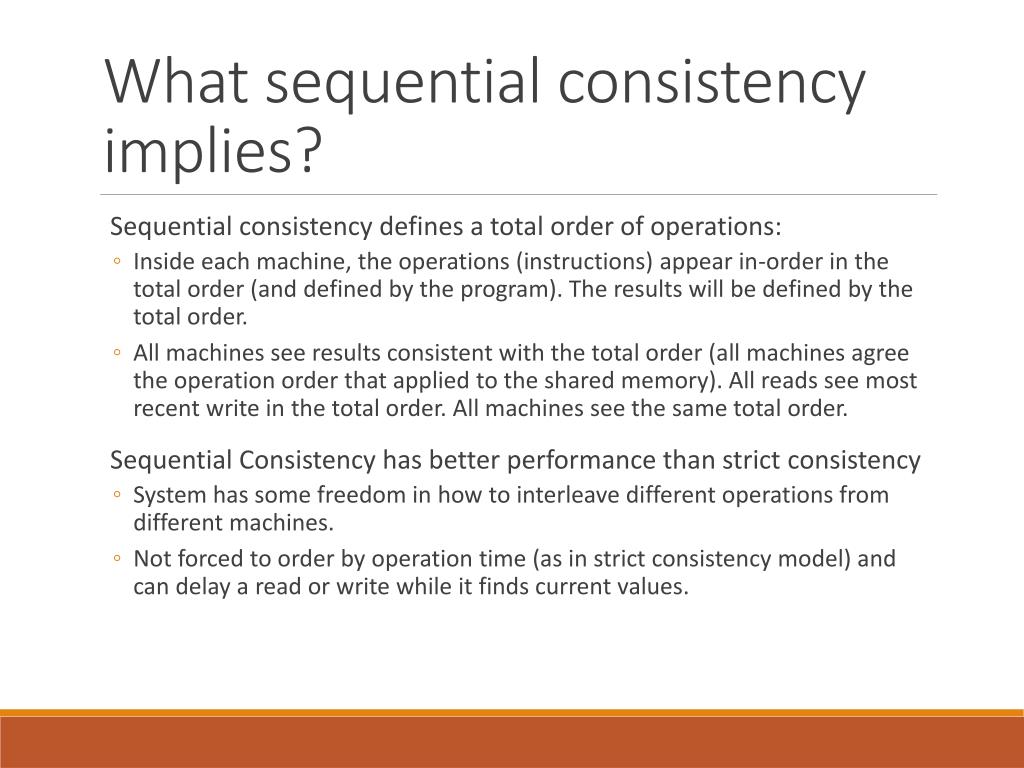 What sequential consistency implies?

Sequential consistency defines a total order of operations:

◦ Inside each machine, the operations (instructions) appear in-order in the total order (and defined by the program). The results will be defined by the total order.

◦ All machines see results consistent with the total order (all machines agree the operation order that applied to the shared memory). All reads see most recent write in the total order. All machines see the same total order.

Sequential Consistency has better performance than strict consistency

◦ System has some freedom in how to interleave different operations from different machines.

◦ Not forced to order by operation time (as in strict consistency model) and can delay a read or write while it finds current values.